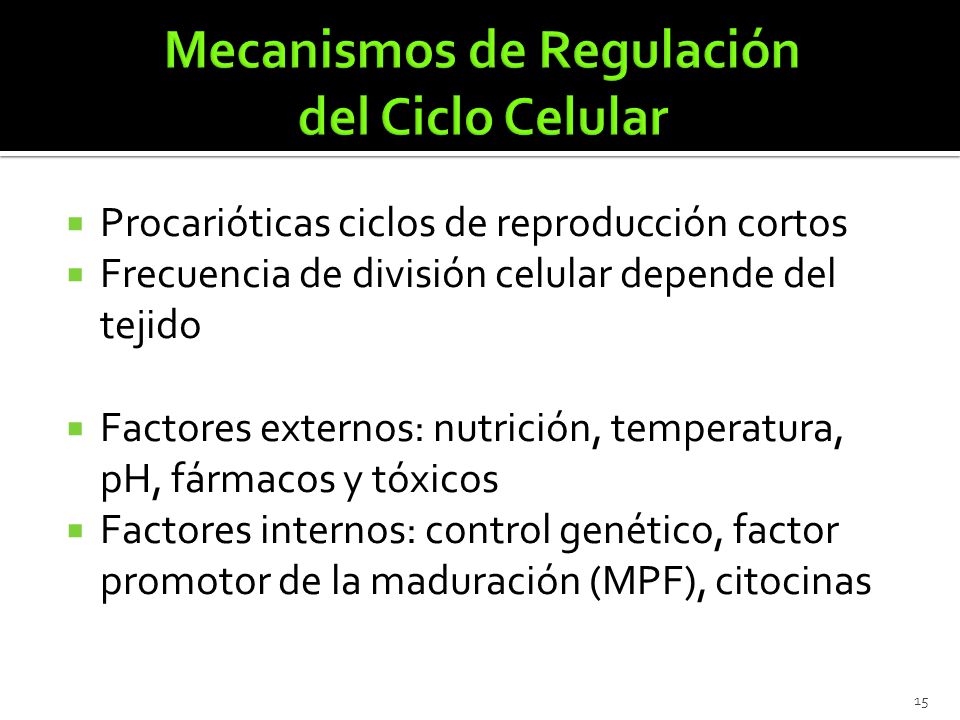 Mecanismos de Regulación del Ciclo Celular

▪ Procarióticas ciclos de reproducción cortos
▪ Frecuencia de división celular depende del tejido

▪ Factores externos: nutrición, temperatura, pH, fármacos y tóxicos
▪ Factores internos: control genético, factor promotor de la maduración (MPF), citocinas

15